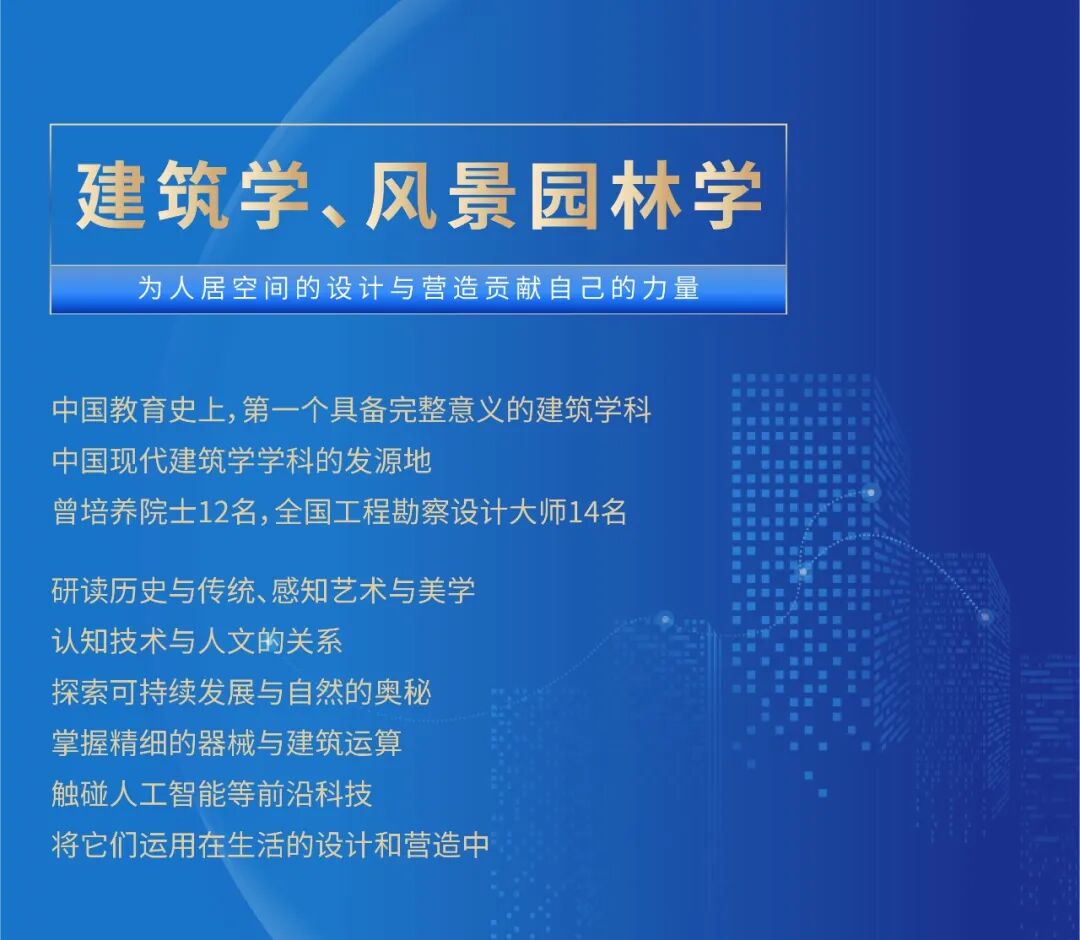 建筑学、风景园林学

为人居空间的设计与营造贡献自己的力量

中国教育史上，第一个具备完整意义的建筑学科
中国现代建筑学学科的发源地
曾培养院士12名，全国工程勘察设计大师14名

研读历史与传统、感知艺术与美学
认知技术与人文的关系
探索可持续发展与自然的奥秘
掌握精细的器械与建筑运算
触碰人工智能等前沿科技
将它们运用在生活的设计和营造中